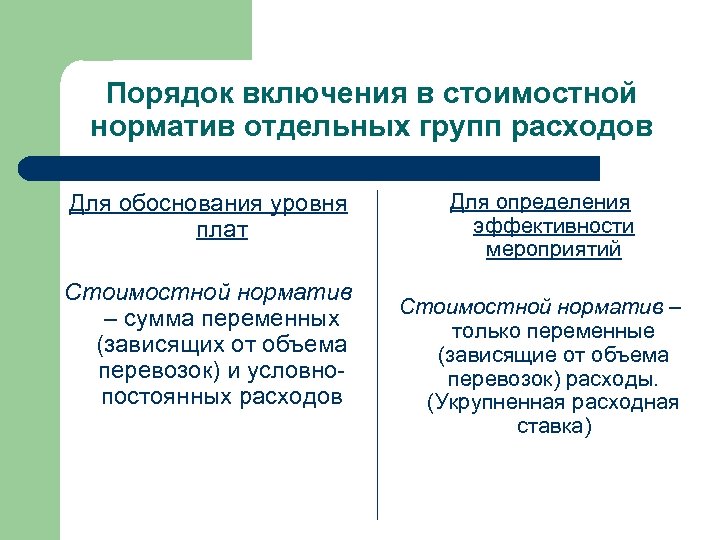 Порядок включения в стоимостной норматив отдельных групп расходов

Для обоснования уровня плат

Стоимостной норматив – сумма переменных (зависящих от объема перевозок) и условно-постоянных расходов

Для определения эффективности мероприятий

Стоимостной норматив – только переменные (зависящие от объема перевозок) расходы. (Укрупненная расходная ставка)